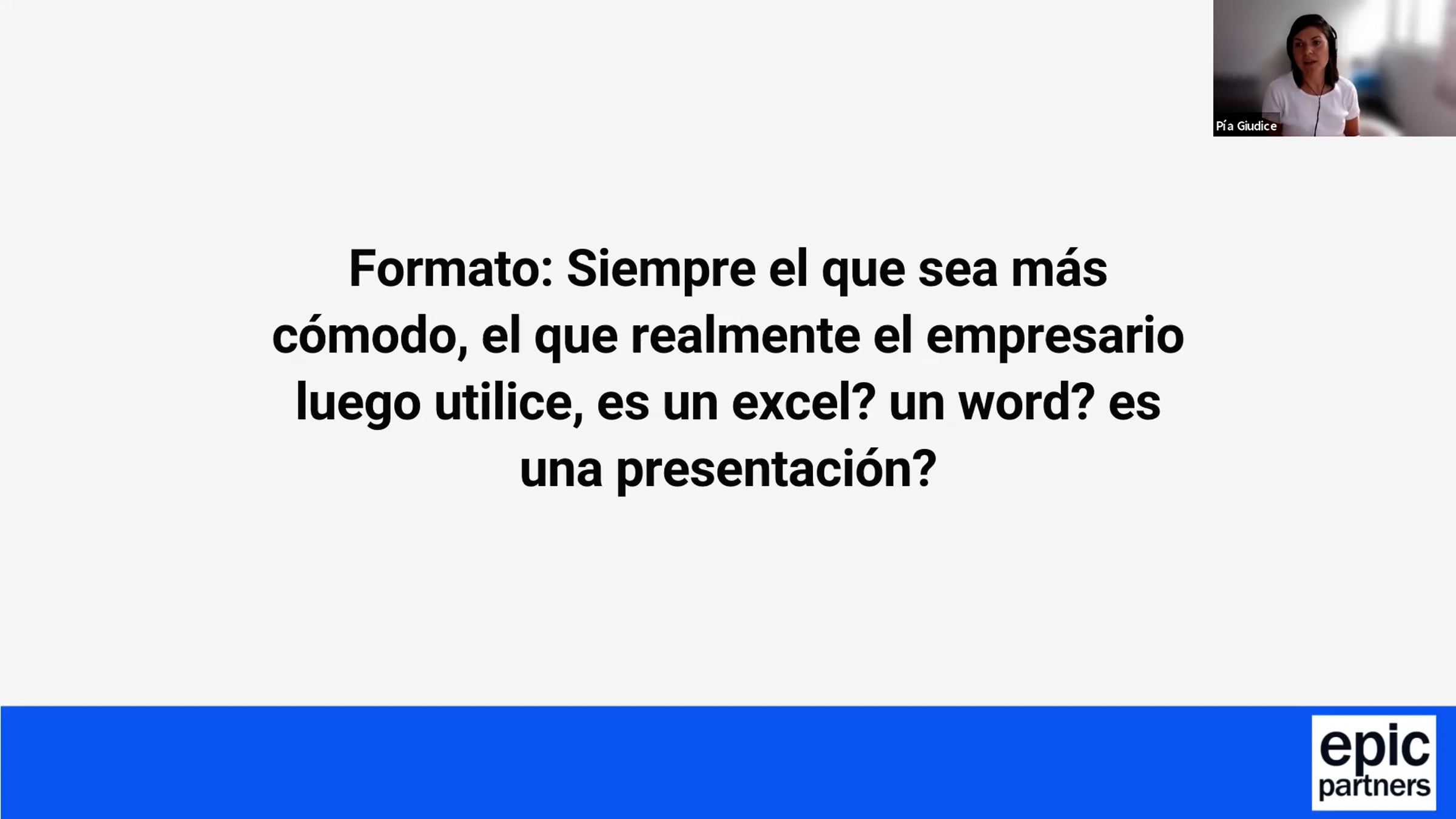 Pía Giudice

Formato: Siempre el que sea más cómodo, el que realmente el empresario luego utilice, es un excel? un word? es una presentación?

epic partners